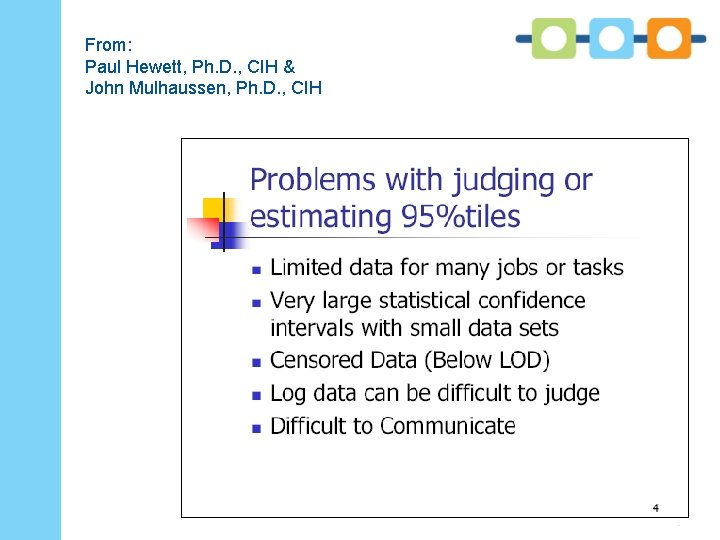 From:
Paul Hewett, Ph.D., CIH &
John Mulhaussen, Ph.D., CIH

Problems with judging or estimating 95%tiles

- Limited data for many jobs or tasks
- Very large statistical confidence intervals with small data sets
- Censored Data (Below LOD)
- Log data can be difficult to judge
- Difficult to Communicate

4